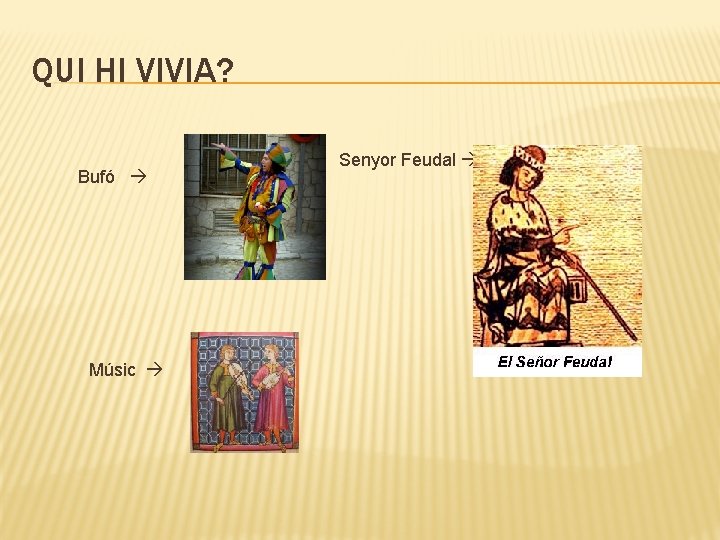 QUI HI VIVIA?

Bufó →

Senyor Feudal →

El Señor Feudal

Músic →